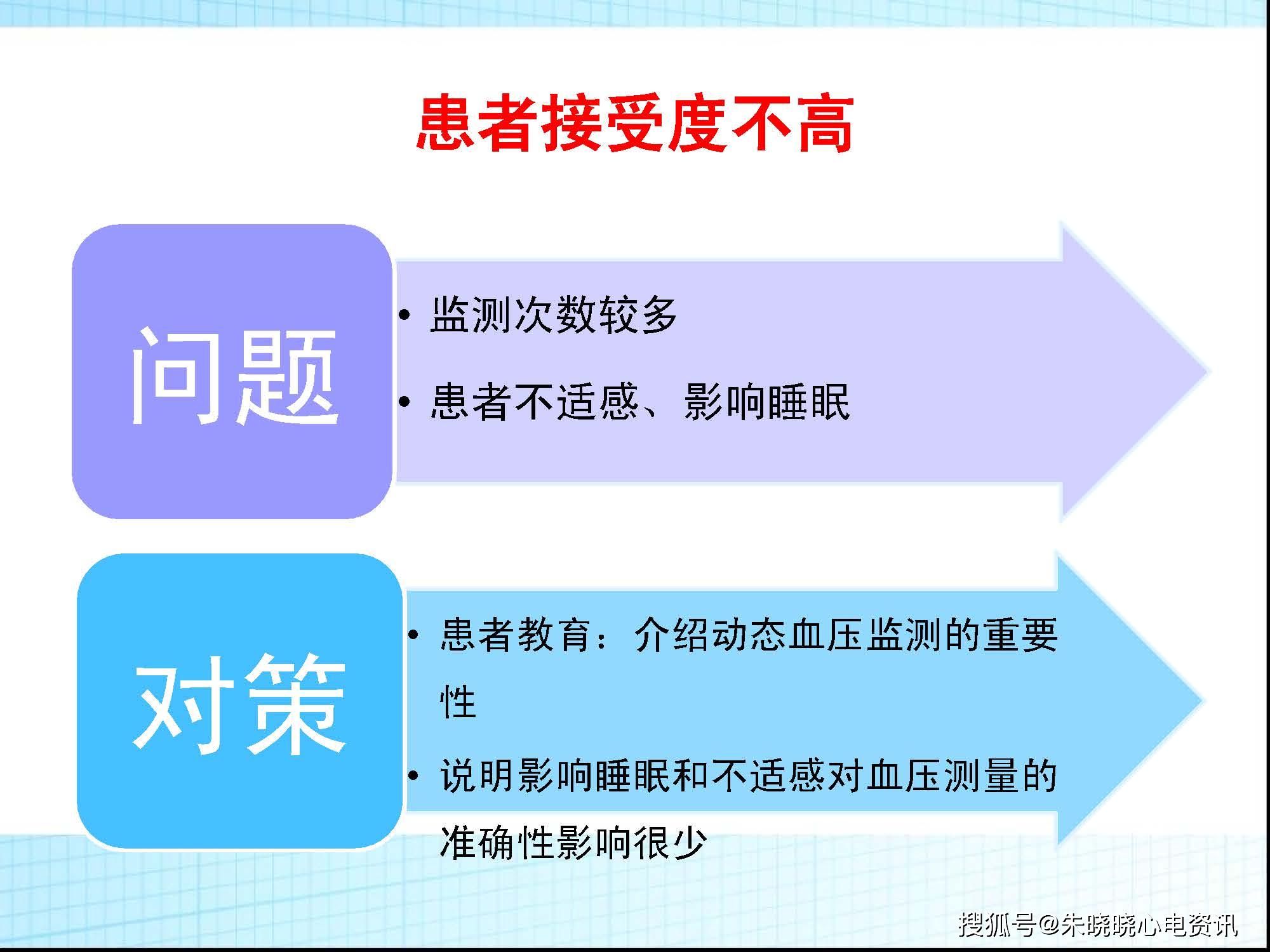 患者接受度不高

问题

• 监测次数较多

• 患者不适感、影响睡眠

对策

• 患者教育：介绍动态血压监测的重要性

• 说明影响睡眠和不适感对血压测量的准确性影响很少

搜狐号@朱晓晓心电资讯